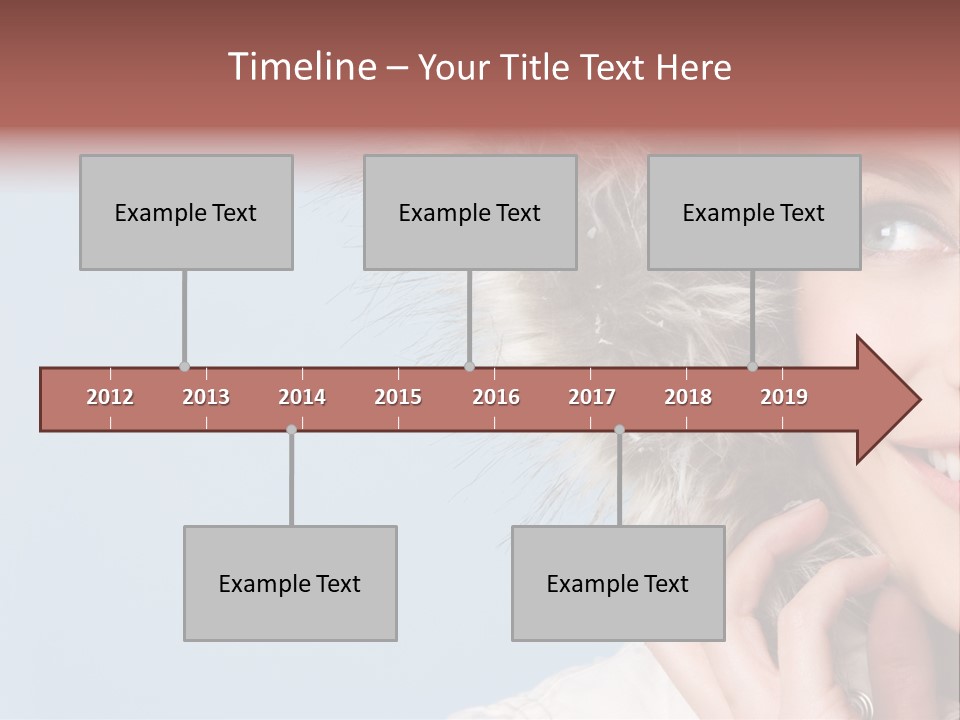 Timeline – Your Title Text Here

Example Text

Example Text

Example Text

2012 2013 2014 2015 2016 2017 2018 2019

Example Text

Example Text